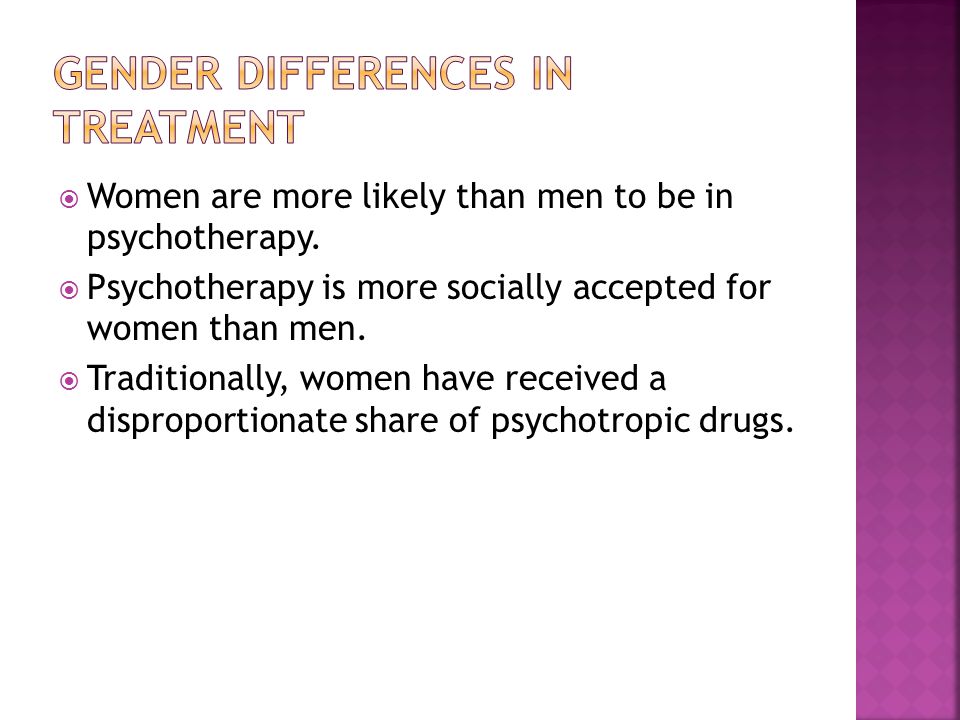 GENDER DIFFERENCES IN TREATMENT

Women are more likely than men to be in psychotherapy.

Psychotherapy is more socially accepted for women than men.

Traditionally, women have received a disproportionate share of psychotropic drugs.